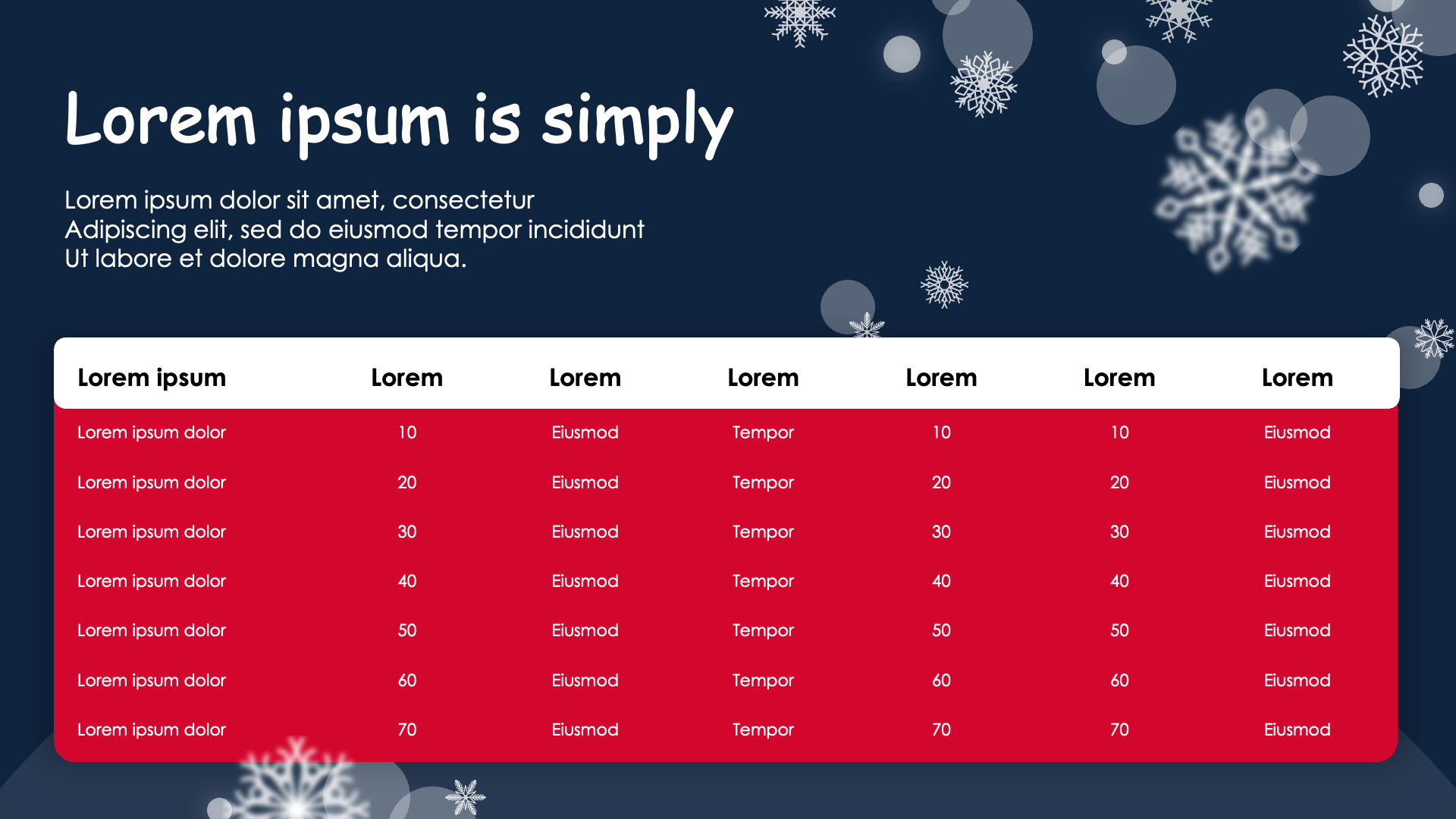 Lorem ipsum is simply

Lorem ipsum dolor sit amet, consectetur
Adipiscing elit, sed do eiusmod tempor incididunt
Ut labore et dolore magna aliqua.

| Lorem ipsum | Lorem | Lorem | Lorem | Lorem | Lorem | Lorem |
|---|---|---|---|---|---|---|
| Lorem ipsum dolor | 10 | Eiusmod | Tempor | 10 | 10 | Eiusmod |
| Lorem ipsum dolor | 20 | Eiusmod | Tempor | 20 | 20 | Eiusmod |
| Lorem ipsum dolor | 30 | Eiusmod | Tempor | 30 | 30 | Eiusmod |
| Lorem ipsum dolor | 40 | Eiusmod | Tempor | 40 | 40 | Eiusmod |
| Lorem ipsum dolor | 50 | Eiusmod | Tempor | 50 | 50 | Eiusmod |
| Lorem ipsum dolor | 60 | Eiusmod | Tempor | 60 | 60 | Eiusmod |
| Lorem ipsum dolor | 70 | Eiusmod | Tempor | 70 | 70 | Eiusmod |